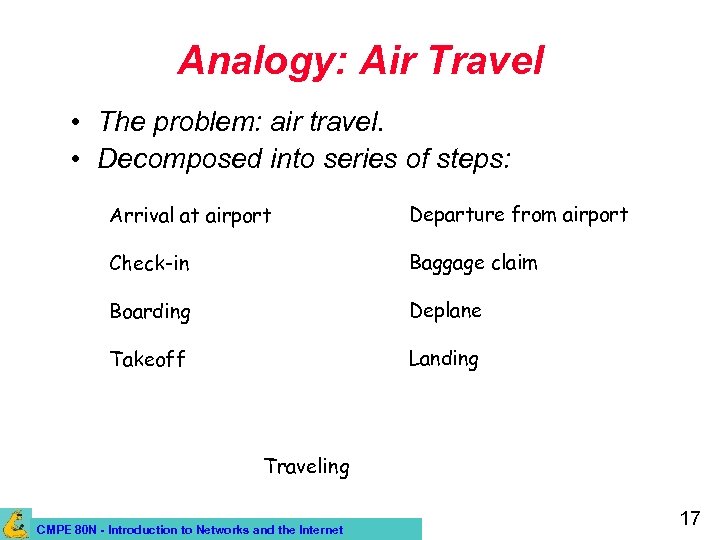 Analogy: Air Travel

• The problem: air travel.
• Decomposed into series of steps:

Arrival at airport

Check-in

Boarding

Takeoff

Departure from airport

Baggage claim

Deplane

Landing

Traveling

CMPE 80N - Introduction to Networks and the Internet

17